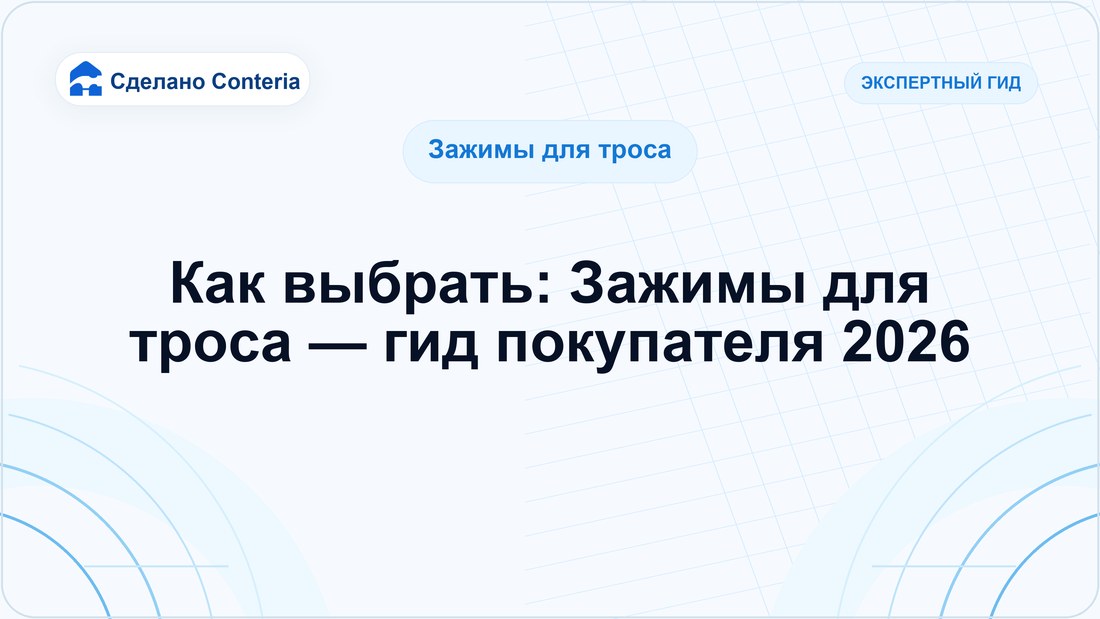 Сделано Conteria

ЭКСПЕРТНЫЙ ГИД

Зажимы для троса

Как выбрать: Зажимы для троса — гид покупателя 2026